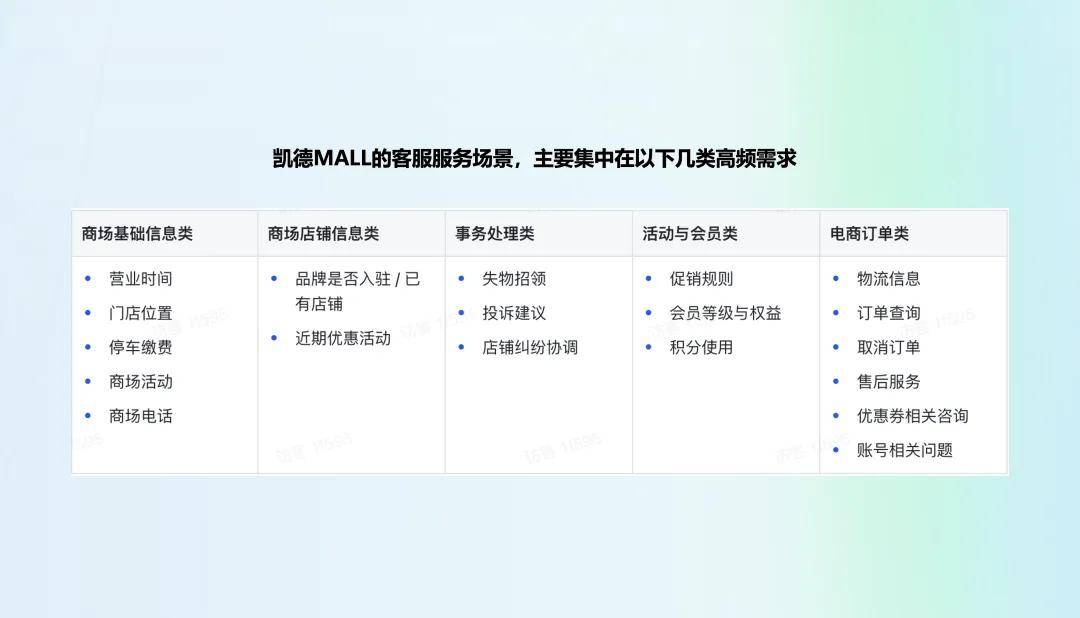 凯德MALL的客服服务场景，主要集中在以下几类高频需求

| 商场基础信息类 | 商场店铺信息类 | 事务处理类 | 活动与会员类 | 电商订单类 |
|---|---|---|---|---|
| • 营业时间<br>• 门店位置<br>• 停车缴费<br>• 商场活动<br>• 商场电话 | • 品牌是否入驻 / 已有店铺<br>• 近期优惠活动 | • 失物招领<br>• 投诉建议<br>• 店铺纠纷协调 | • 促销规则<br>• 会员等级与权益<br>• 积分使用 | • 物流信息<br>• 订单查询<br>• 取消订单<br>• 售后服务<br>• 优惠券相关咨询<br>• 账号相关问题 |